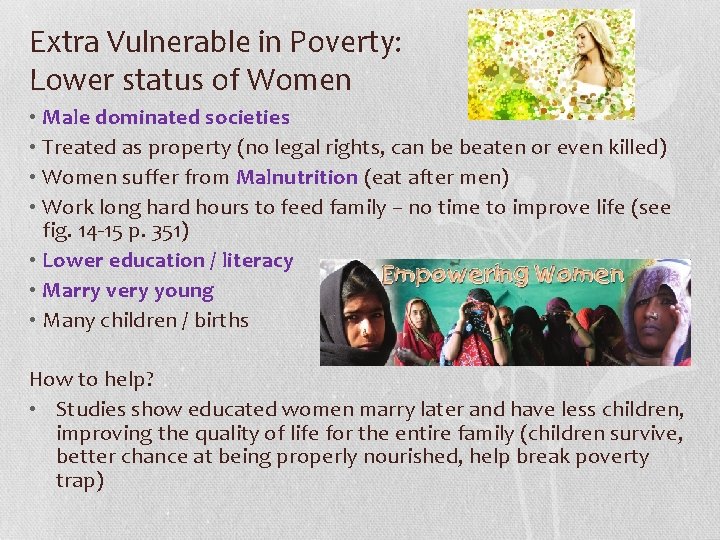 Extra Vulnerable in Poverty:
Lower status of Women

• Male dominated societies
• Treated as property (no legal rights, can be beaten or even killed)
• Women suffer from Malnutrition (eat after men)
• Work long hard hours to feed family – no time to improve life (see fig. 14-15 p. 351)
• Lower education / literacy
• Marry very young
• Many children / births

Empowering Women

How to help?
• Studies show educated women marry later and have less children, improving the quality of life for the entire family (children survive, better chance at being properly nourished, help break poverty trap)